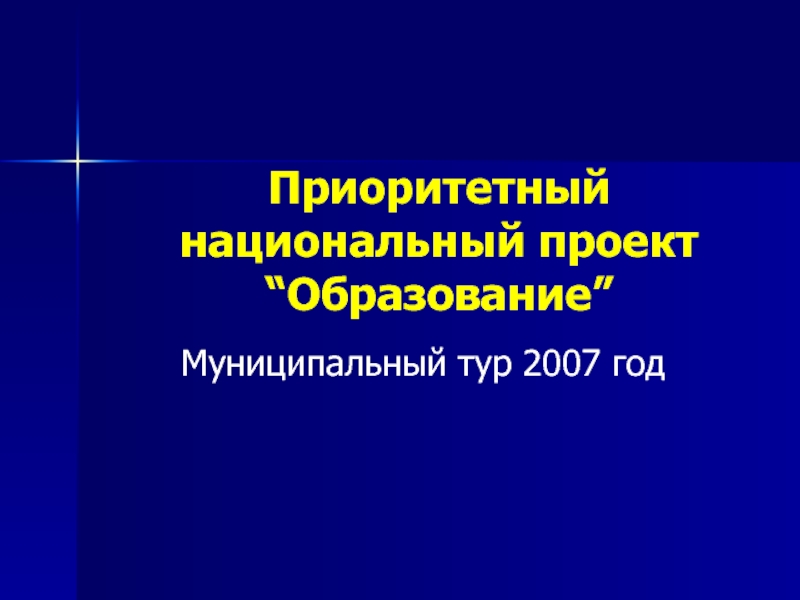 Приоритетный национальный проект “Образование”

Муниципальный тур 2007 год